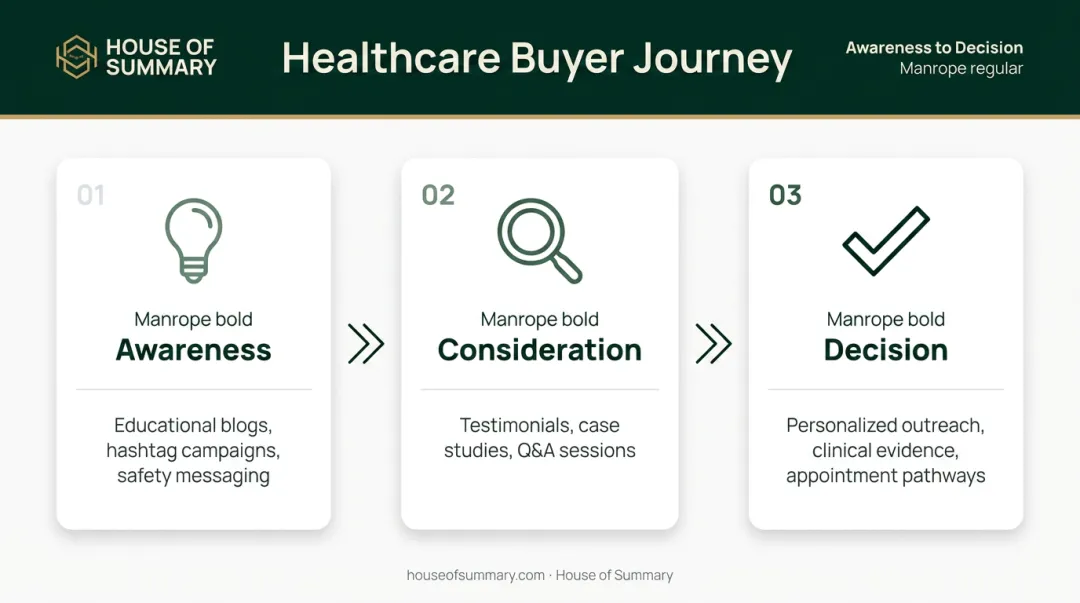 HOUSE OF SUMMARY

Healthcare Buyer Journey

Awareness to Decision
Manrope regular

01

Manrope bold
Awareness

Educational blogs, hashtag campaigns, safety messaging

02

Manrope bold
Consideration

Testimonials, case studies, Q&A sessions

03

Manrope bold
Decision

Personalized outreach, clinical evidence, appointment pathways

houseofsummary.com · House of Summary